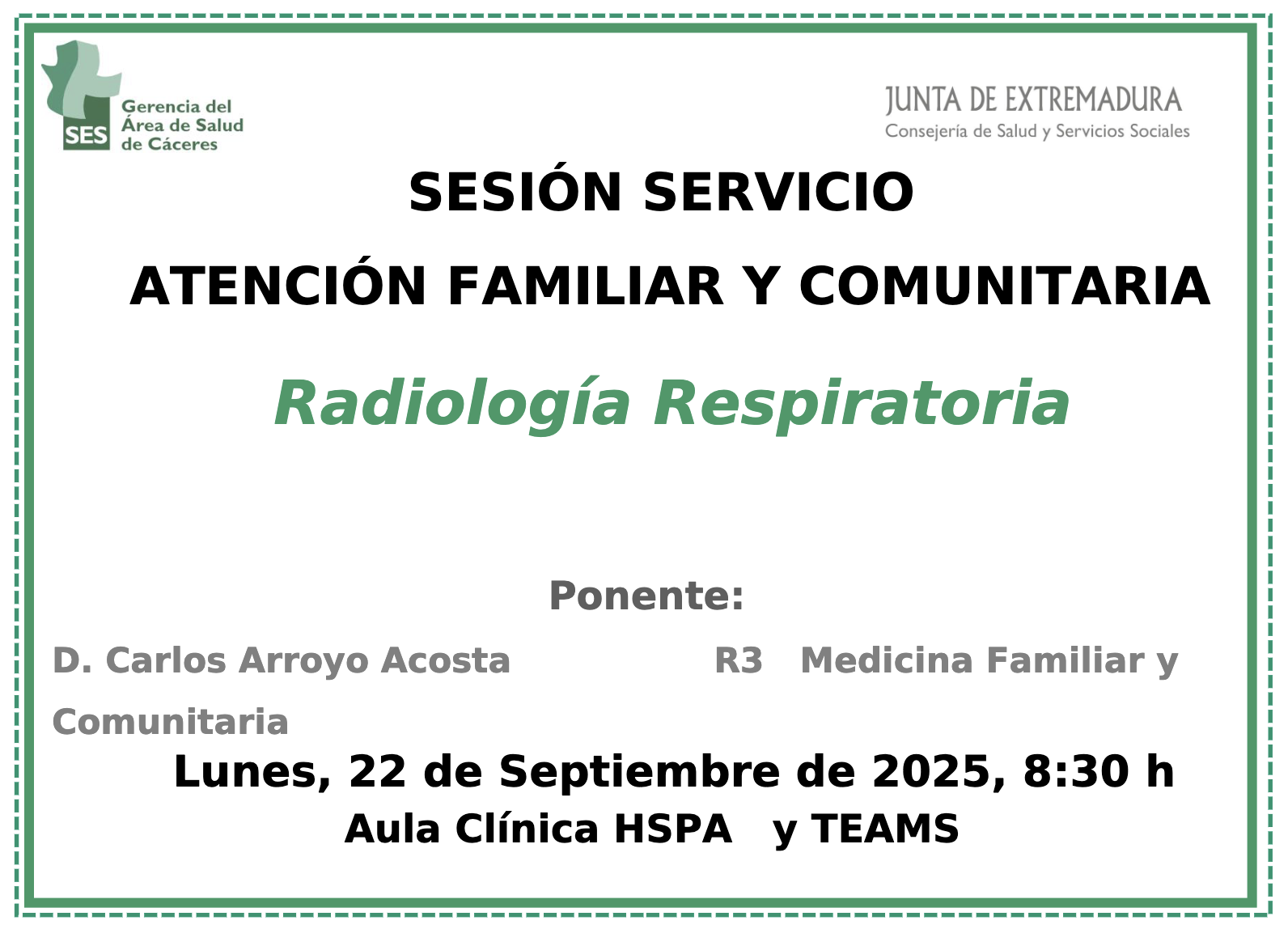 SES Gerencia del Área de Salud de Cáceres

JUNTA DE EXTREMADURA
Consejería de Salud y Servicios Sociales

SESIÓN SERVICIO

ATENCIÓN FAMILIAR Y COMUNITARIA

Radiología Respiratoria

Ponente:

D. Carlos Arroyo Acosta R3 Medicina Familiar y Comunitaria

Lunes, 22 de Septiembre de 2025, 8:30 h

Aula Clínica HSPA y TEAMS